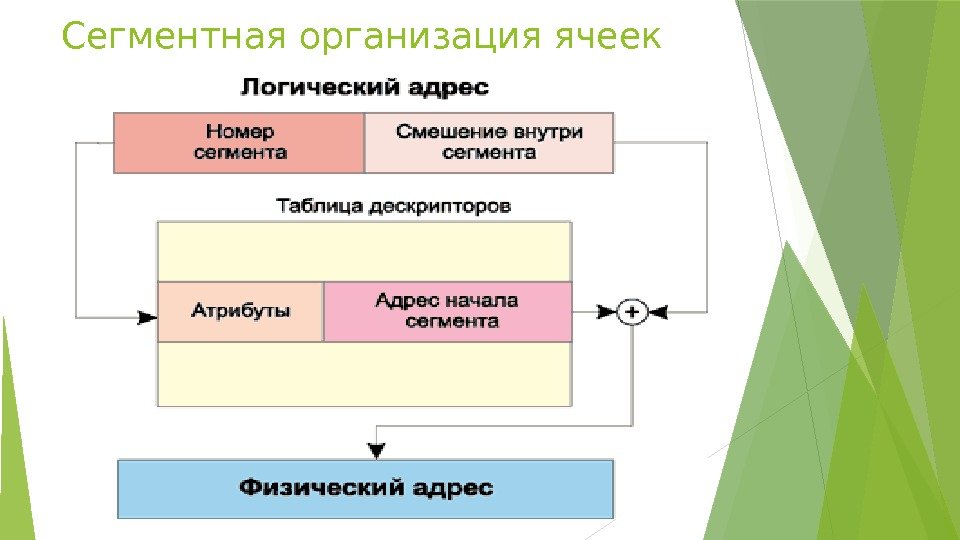 Сегментная организация ячеек

Логический адрес

Номер сегмента

Смешение внутри сегмента

Таблица дескрипторов

Атрибуты

Адрес начала сегмента

+

Физический адрес